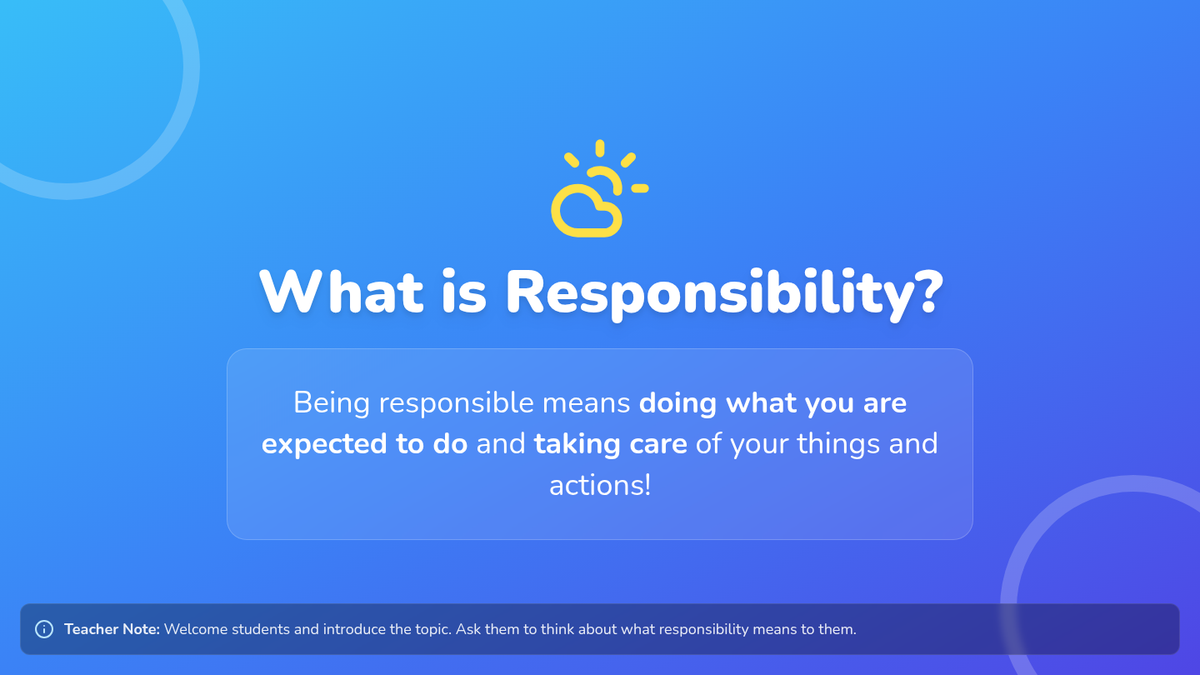 What is Responsibility?

Being responsible means doing what you are expected to do and taking care of your things and actions!

Teacher Note: Welcome students and introduce the topic. Ask them to think about what responsibility means to them.